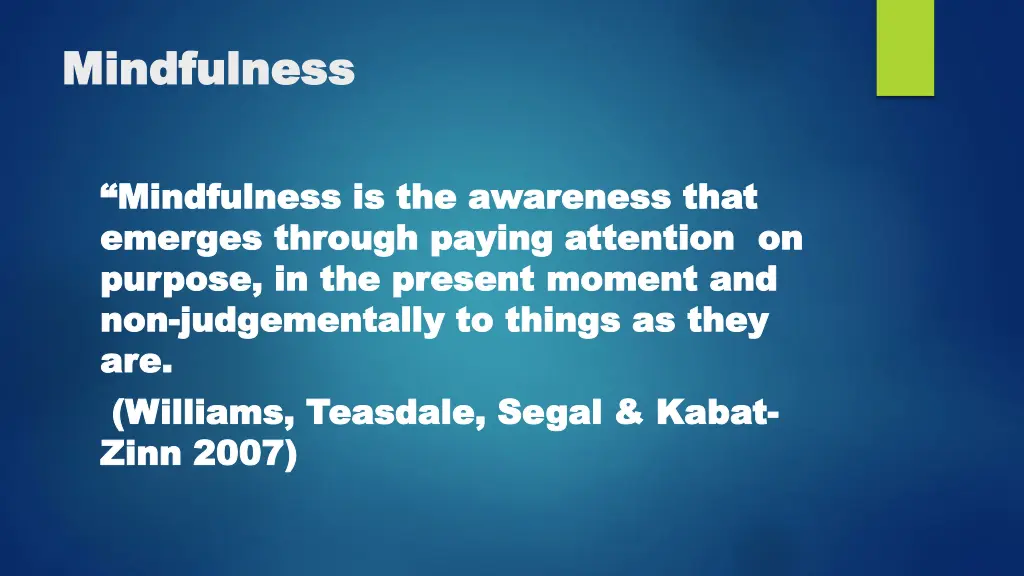 Mindfulness

“Mindfulness is the awareness that emerges through paying attention on purpose, in the present moment and non-judgementally to things as they are.

(Williams, Teasdale, Segal & Kabat-Zinn 2007)